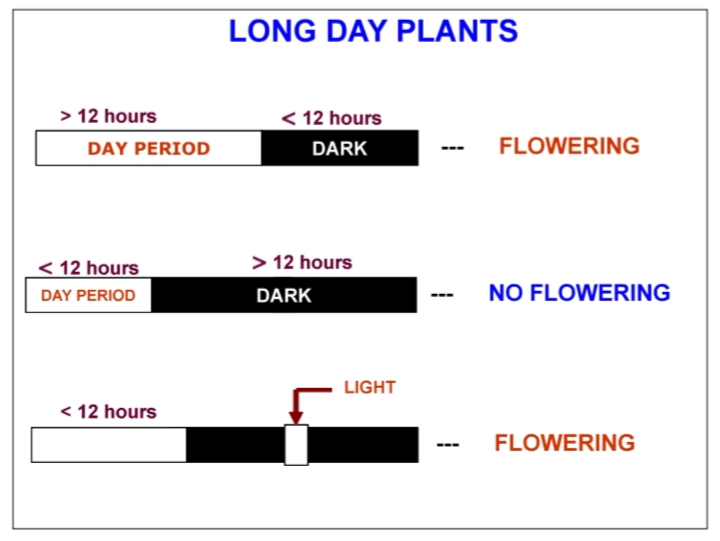 LONG DAY PLANTS

> 12 hours
< 12 hours
DAY PERIOD
DARK
--- FLOWERING

< 12 hours
> 12 hours
DAY PERIOD
DARK
--- NO FLOWERING

LIGHT
< 12 hours
--- FLOWERING